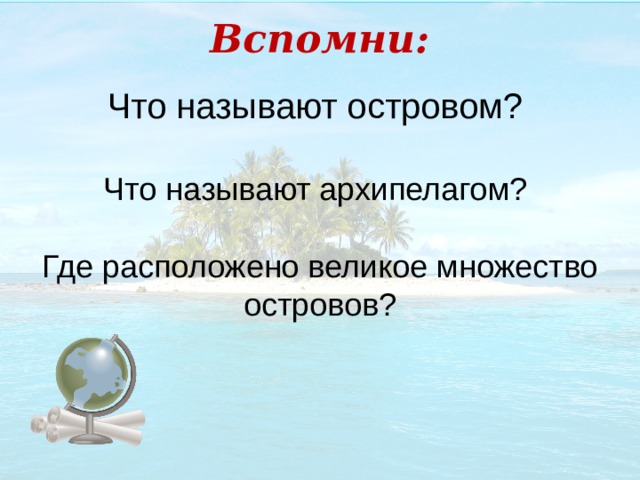 Вспомни:

Что называют островом?

Что называют архипелагом?

Где расположено великое множество островов?